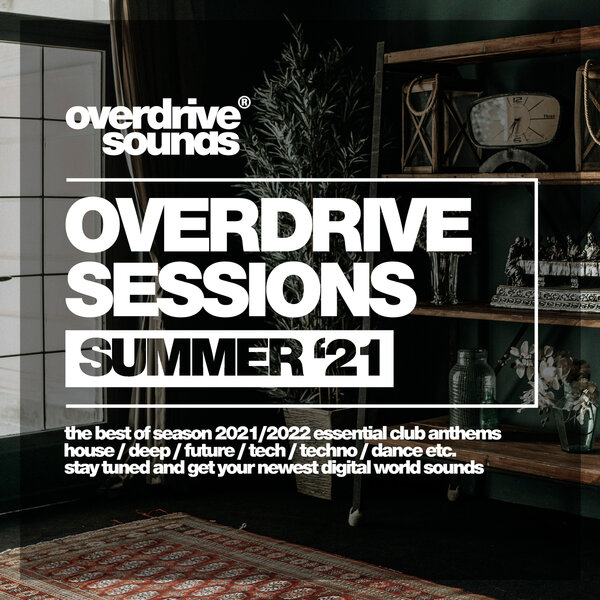 overdrive®
sounds

OVERDRIVE
SESSIONS
SUMMER '21

the best of season 2021/2022 essential club anthems
house / deep / future / tech / techno / dance etc.
stay tuned and get your newest digital world sounds